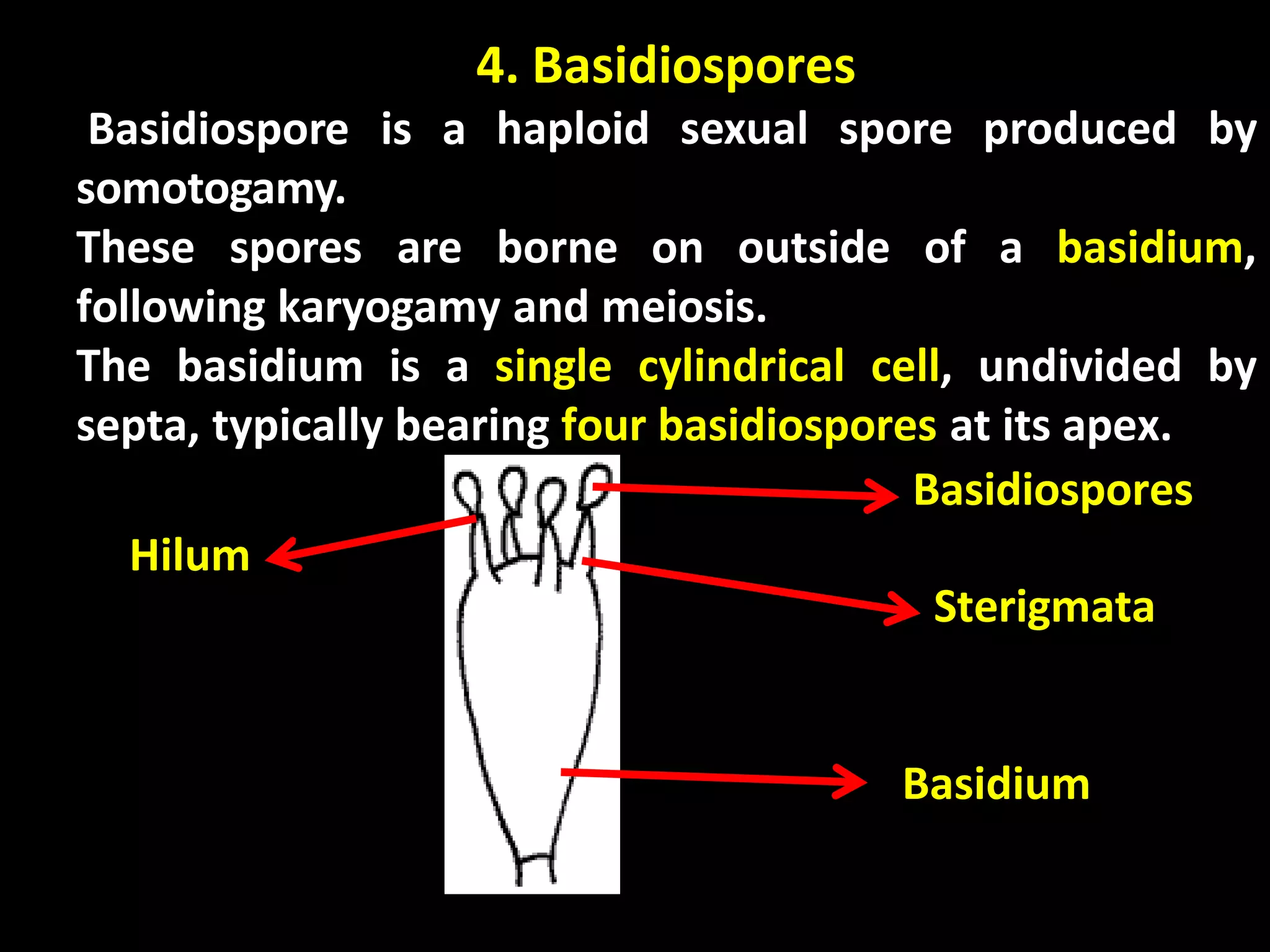 4. Basidiospores

Basidiospore is a haploid sexual spore produced by somotogamy.

These spores are borne on outside of a basidium, following karyogamy and meiosis.

The basidium is a single cylindrical cell, undivided by septa, typically bearing four basidiospores at its apex.

Basidiospores

Hilum

Sterigmata

Basidium